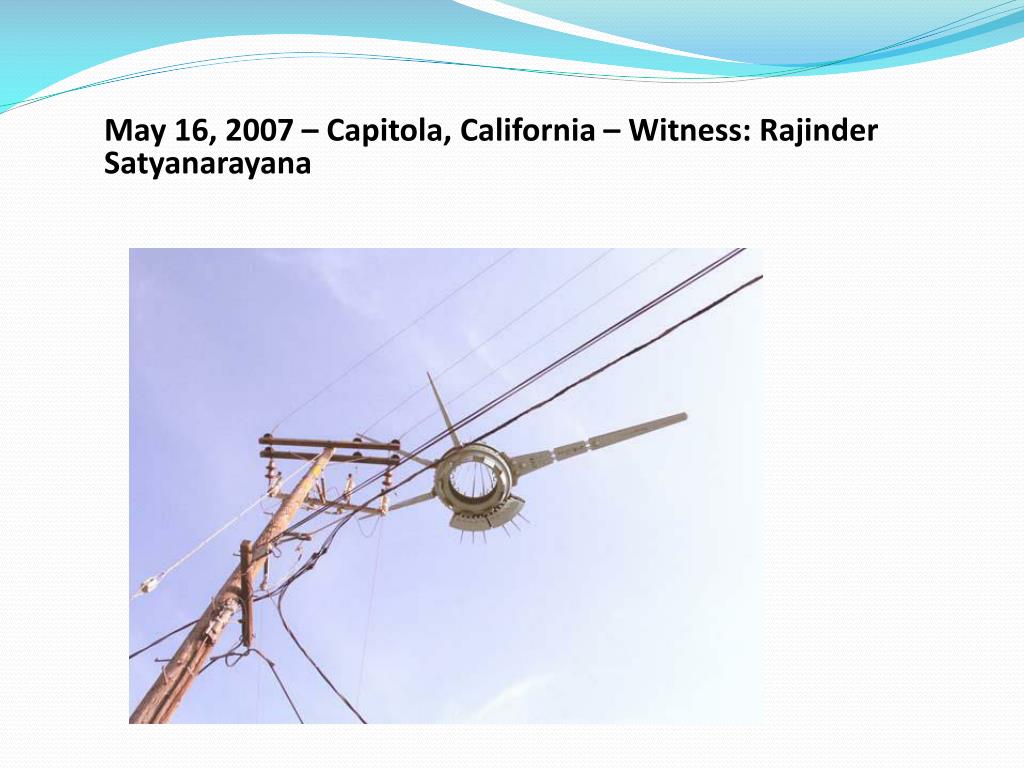 May 16, 2007 – Capitola, California – Witness: Rajinder Satyanarayana